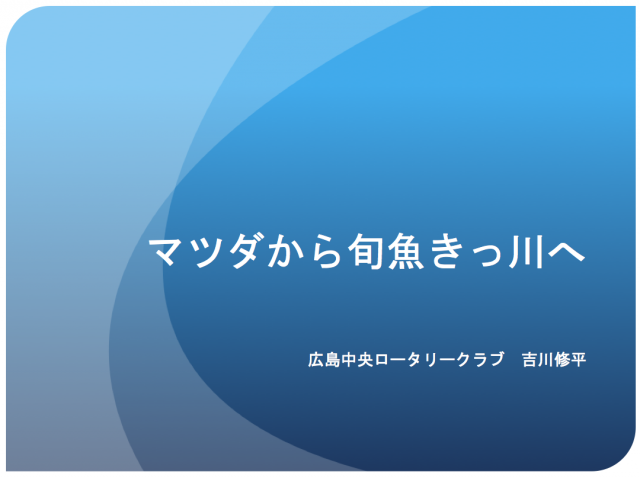 マツダから旬魚きっ川へ

広島中央ロータリークラブ　吉川修平